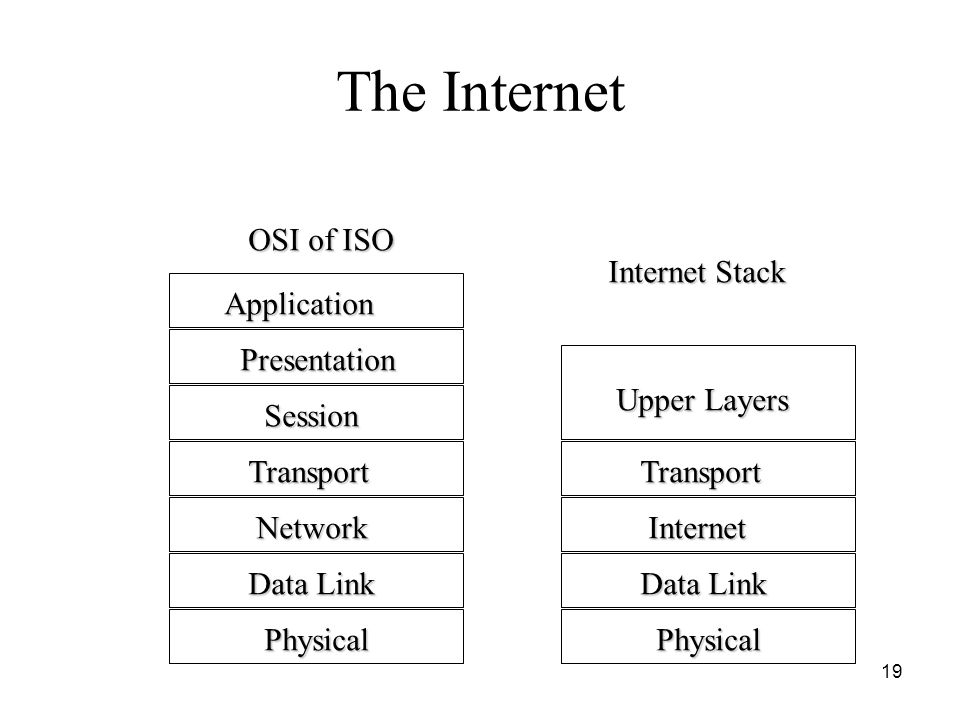 The Internet

OSI of ISO

Application

Presentation

Session

Transport

Network

Data Link

Physical

Internet Stack

Upper Layers

Transport

Internet

Data Link

Physical

19